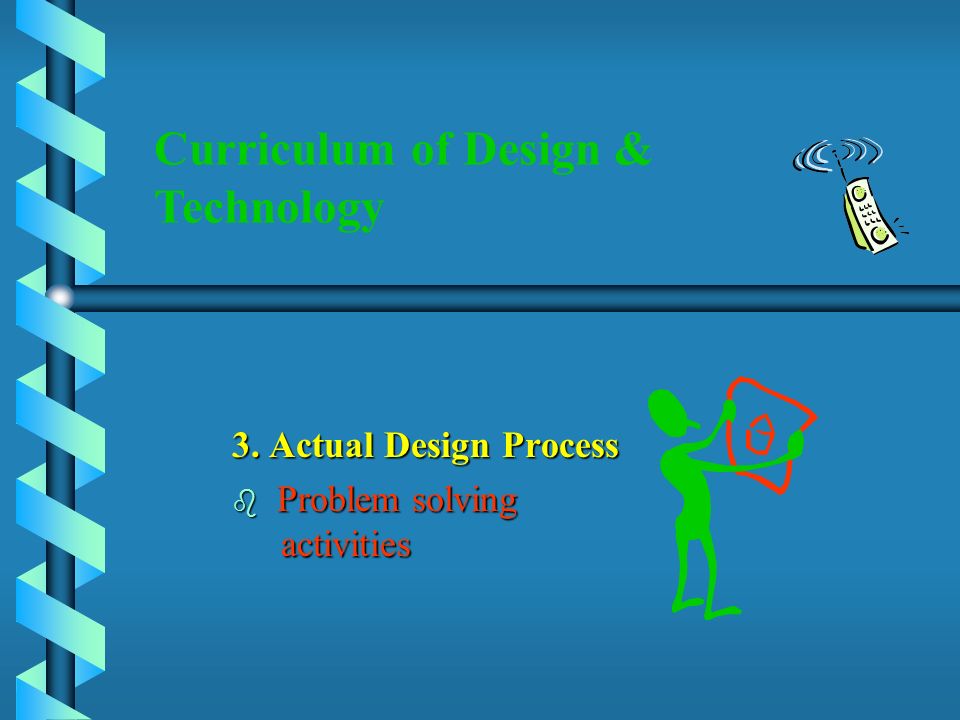 Curriculum of Design & Technology

3. Actual Design Process

Problem solving activities